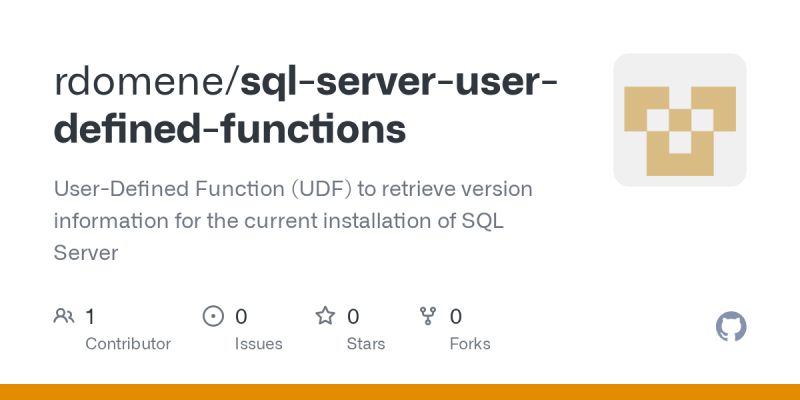 rdomene/sql-server-user-defined-functions

User-Defined Function (UDF) to retrieve version information for the current installation of SQL Server

1
Contributor

0
Issues

0
Stars

0
Forks